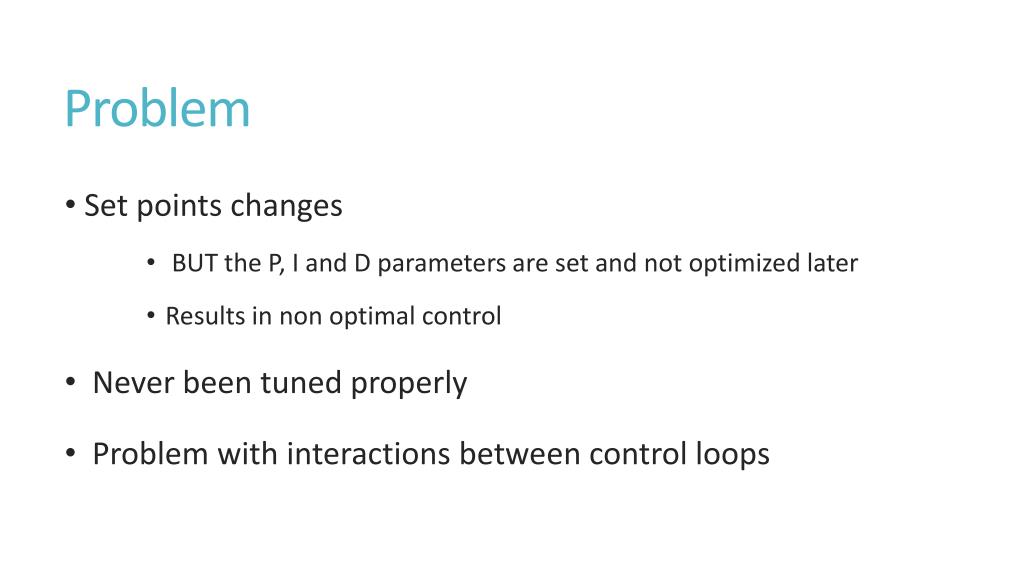 Problem

• Set points changes

• BUT the P, I and D parameters are set and not optimized later

• Results in non optimal control

• Never been tuned properly

• Problem with interactions between control loops